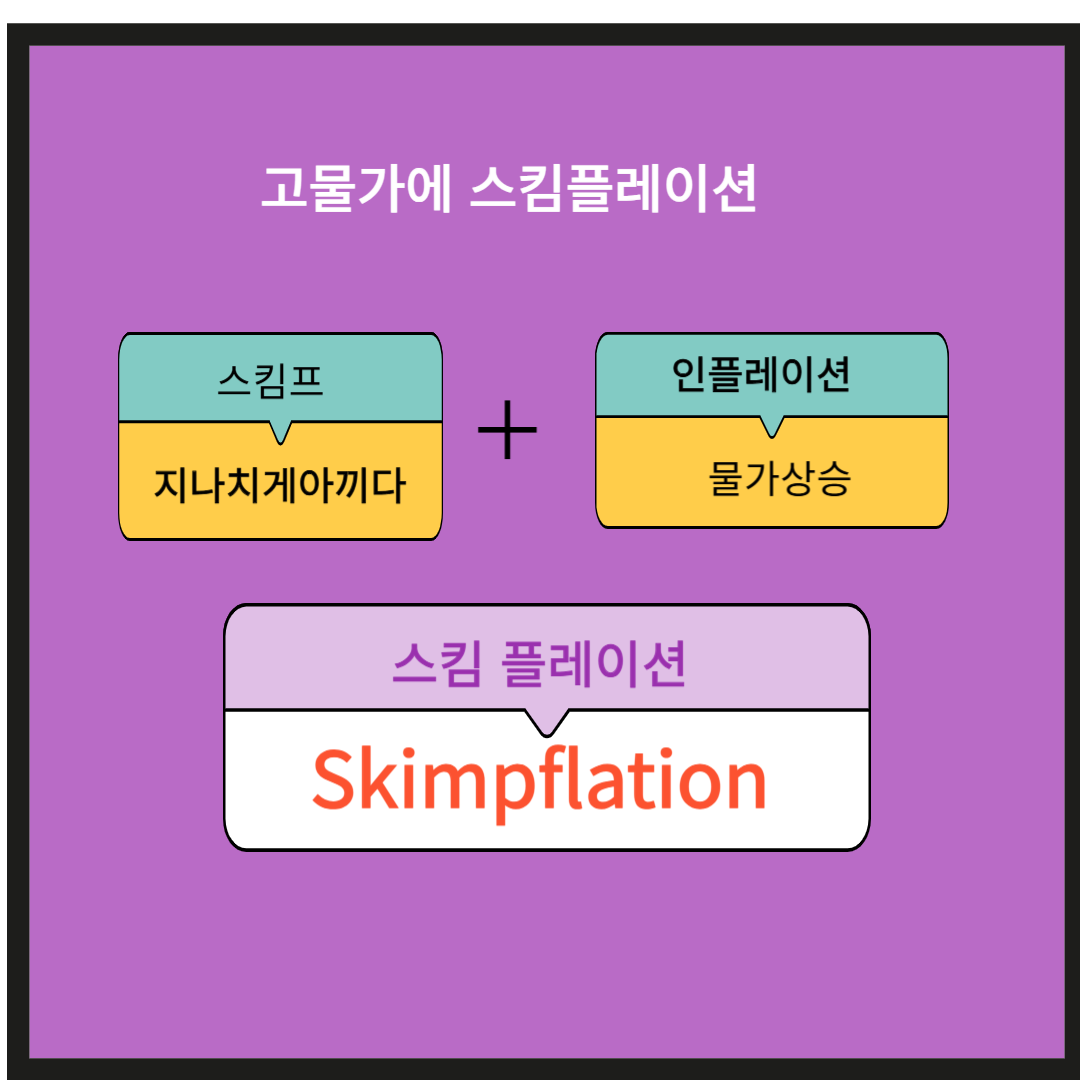 고물가에 스킴플레이션

스킴프

지나치게아끼다

+

인플레이션

물가상승

스킴 플레이션

Skimpflation